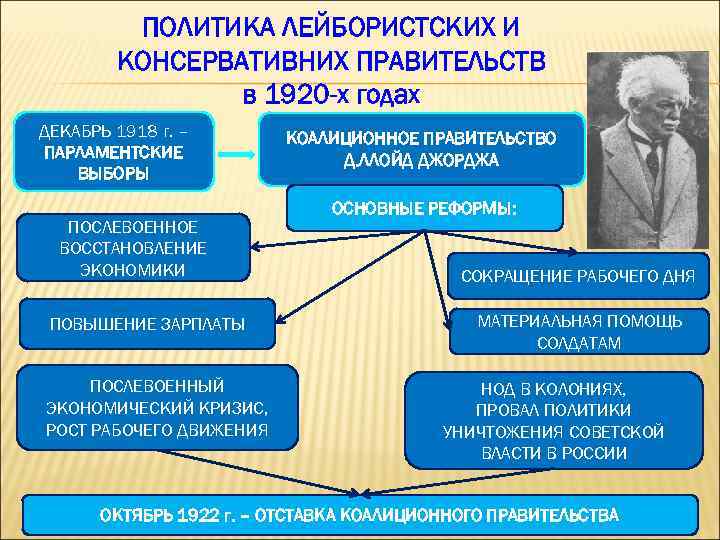 ПОЛИТИКА ЛЕЙБОРИСТСКИХ И КОНСЕРВАТИВНИХ ПРАВИТЕЛЬСТВ в 1920-х годах

ДЕКАБРЬ 1918 г. – ПАРЛАМЕНТСКИЕ ВЫБОРЫ

КОАЛИЦИОННОЕ ПРАВИТЕЛЬСТВО Д.ЛЛОЙД ДЖОРДЖА

ОСНОВНЫЕ РЕФОРМЫ:

ПОСЛЕВОЕННОЕ ВОССТАНОВЛЕНИЕ ЭКОНОМИКИ

СОКРАЩЕНИЕ РАБОЧЕГО ДНЯ

ПОВЫШЕНИЕ ЗАРПЛАТЫ

МАТЕРИАЛЬНАЯ ПОМОЩЬ СОЛДАТАМ

ПОСЛЕВОЕННЫЙ ЭКОНОМИЧЕСКИЙ КРИЗИС, РОСТ РАБОЧЕГО ДВИЖЕНИЯ

НОД В КОЛОНИЯХ, ПРОВАЛ ПОЛИТИКИ УНИЧТОЖЕНИЯ СОВЕТСКОЙ ВЛАСТИ В РОССИИ

ОКТЯБРЬ 1922 г. – ОТСТАВКА КОАЛИЦИОННОГО ПРАВИТЕЛЬСТВА